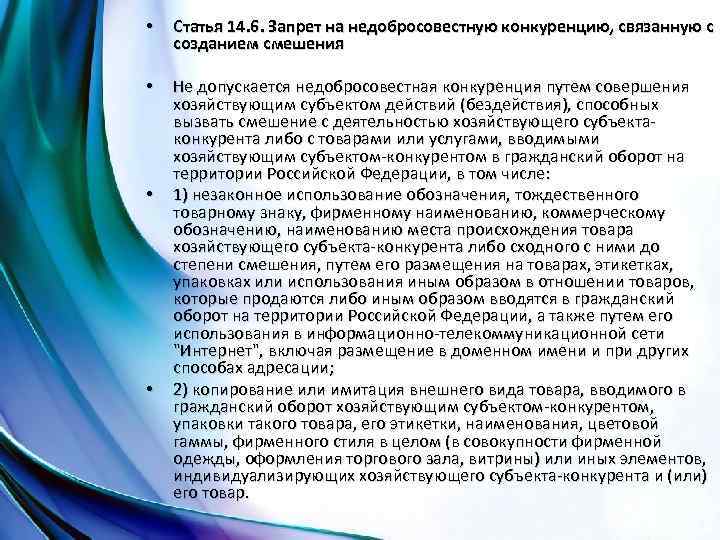 • Статья 14.6. Запрет на недобросовестную конкуренцию, связанную с созданием смешения

• Не допускается недобросовестная конкуренция путем совершения хозяйствующим субъектом действий (бездействия), способных вызвать смешение с деятельностью хозяйствующего субъекта-конкурента либо с товарами или услугами, вводимыми хозяйствующим субъектом-конкурентом в гражданский оборот на территории Российской Федерации, в том числе:

• 1) незаконное использование обозначения, тождественного товарному знаку, фирменному наименованию, коммерческому обозначению, наименованию места происхождения товара хозяйствующего субъекта-конкурента либо сходного с ними до степени смешения, путем его размещения на товарах, этикетках, упаковках или использования иным образом в отношении товаров, которые продаются либо иным образом вводятся в гражданский оборот на территории Российской Федерации, а также путем его использования в информационно-телекоммуникационной сети "Интернет", включая размещение в доменном имени и при других способах адресации;

• 2) копирование или имитация внешнего вида товара, вводимого в гражданский оборот хозяйствующим субъектом-конкурентом, упаковки такого товара, его этикетки, наименования, цветовой гаммы, фирменного стиля в целом (в совокупности фирменной одежды, оформления торгового зала, витрины) или иных элементов, индивидуализирующих хозяйствующего субъекта-конкурента и (или) его товар.